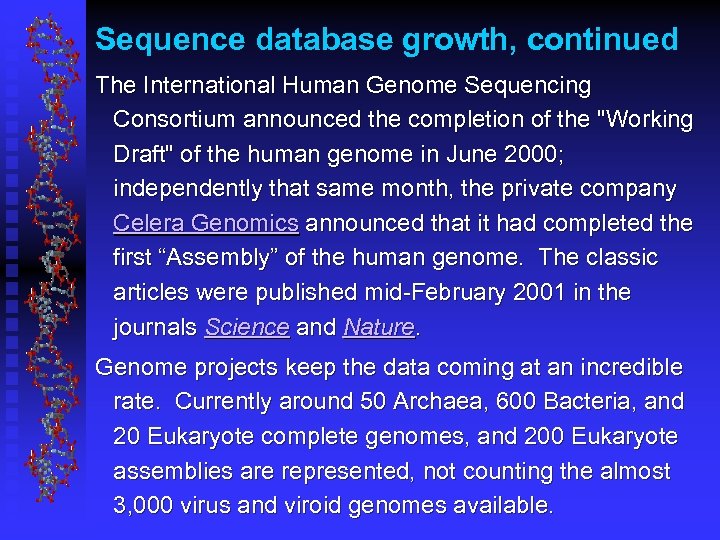 Sequence database growth, continued

The International Human Genome Sequencing Consortium announced the completion of the "Working Draft" of the human genome in June 2000; independently that same month, the private company Celera Genomics announced that it had completed the first “Assembly” of the human genome.  The classic articles were published mid-February 2001 in the journals Science and Nature.

Genome projects keep the data coming at an incredible rate.  Currently around 50 Archaea, 600 Bacteria, and 20 Eukaryote complete genomes, and 200 Eukaryote assemblies are represented, not counting the almost 3,000 virus and viroid genomes available.